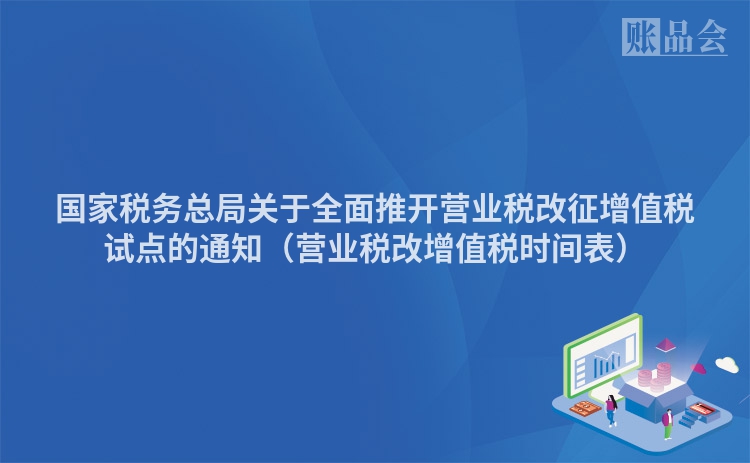 账品会

国家税务总局关于全面推开营业税改征增值税试点的通知（营业税改增值税时间表）